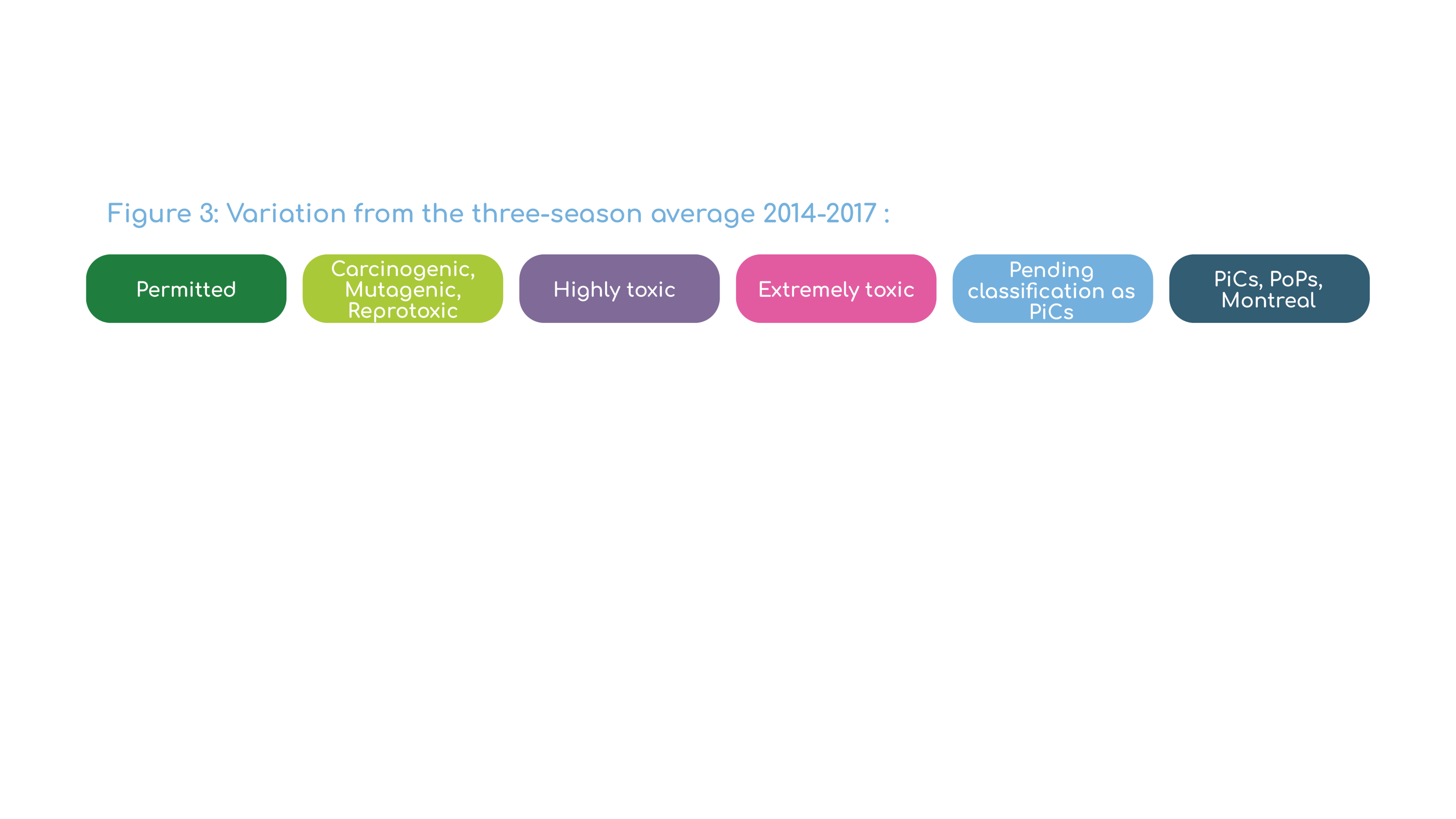 Figure 3: Variation from the three-season average 2014-2017 :

Permitted

Carcinogenic, Mutagenic, Reprotoxic

Highly toxic

Extremely toxic

Pending classification as PiCs

PiCs, PoPs, Montreal